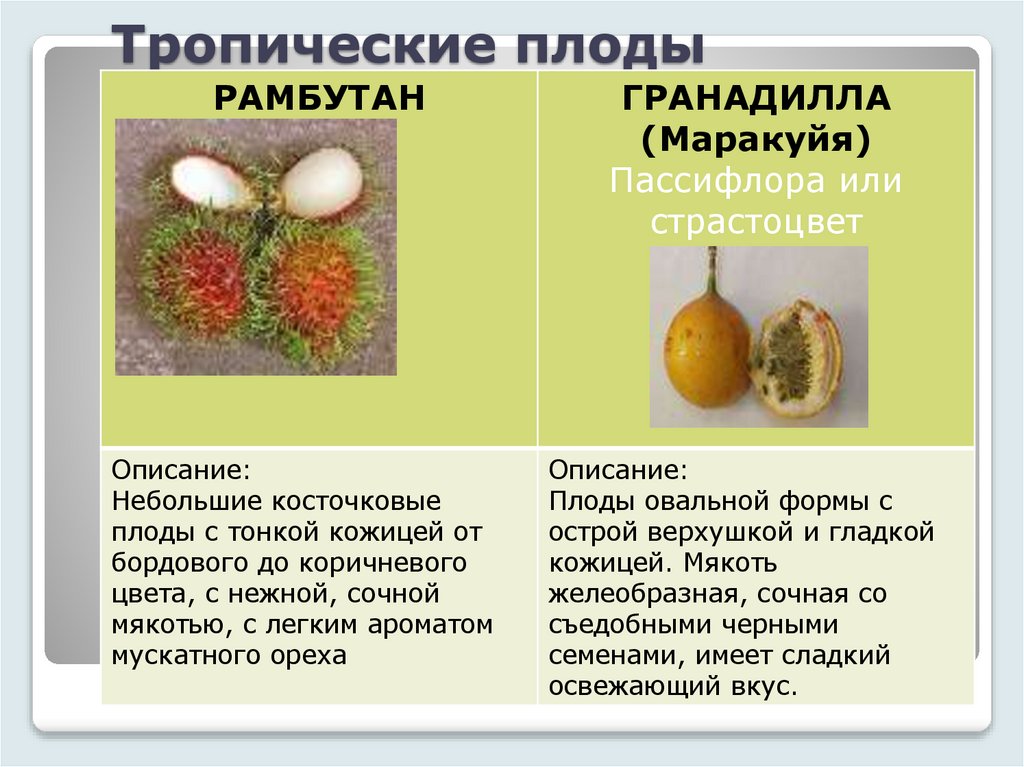 Тропические плоды

| РАМБУТАН | ГРАНАДИЛЛА (Маракуйя) Пассифлора или страстоцвет |
|---|---|
| Описание: Небольшие косточковые плоды с тонкой кожицей от бордового до коричневого цвета, с нежной, сочной мякотью, с легким ароматом мускатного ореха | Описание: Плоды овальной формы с острой верхушкой и гладкой кожицей. Мякоть желеобразная, сочная со съедобными черными семенами, имеет сладкий освежающий вкус. |